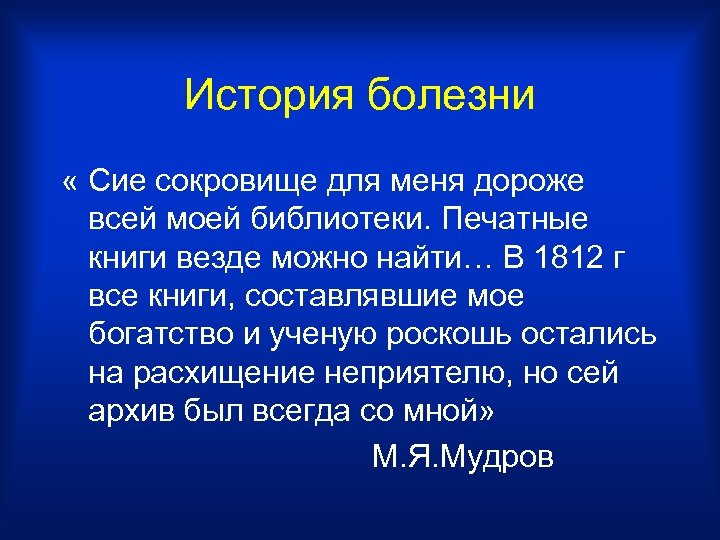 История болезни

« Сие сокровище для меня дороже всей моей библиотеки. Печатные книги везде можно найти… В 1812 г все книги, составлявшие мое богатство и ученую роскошь остались на расхищение неприятелю, но сей архив был всегда со мной»

М.Я.Мудров